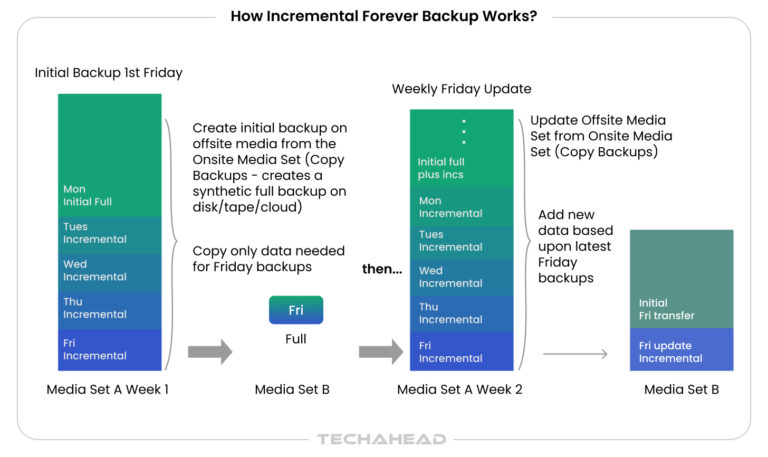 How Incremental Forever Backup Works?

Initial Backup 1st Friday

Mon
Initial Full

Tues
Incremental

Wed
Incremental

Thu
Incremental

Fri
Incremental

Media Set A Week 1

Create initial backup on offsite media from the Onsite Media Set (Copy Backups - creates a synthetic full backup on disk/tape/cloud)

Copy only data needed for Friday backups

Fri

Full

Media Set B

then...

Weekly Friday Update

Initial full plus incs

Mon
Incremental

Tues
Incremental

Wed
Incremental

Thu
Incremental

Fri
Incremental

Media Set A Week 2

Update Offsite Media Set from Onsite Media Set (Copy Backups)

Add new data based upon latest Friday backups

Initial
Fri transfer

Fri update
Incremental

Media Set B

TECHAHEAD